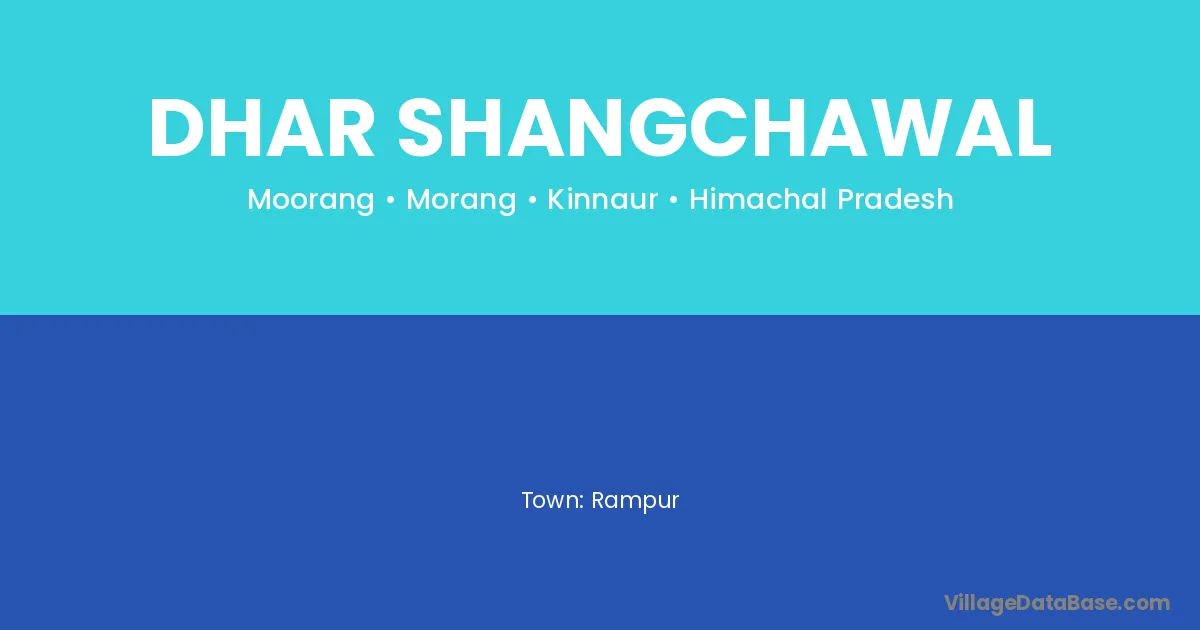 DHAR SHANGCHAWAL

Moorang • Morang • Kinnaur • Himachal Pradesh

Town: Rampur

VillageDataBase.com